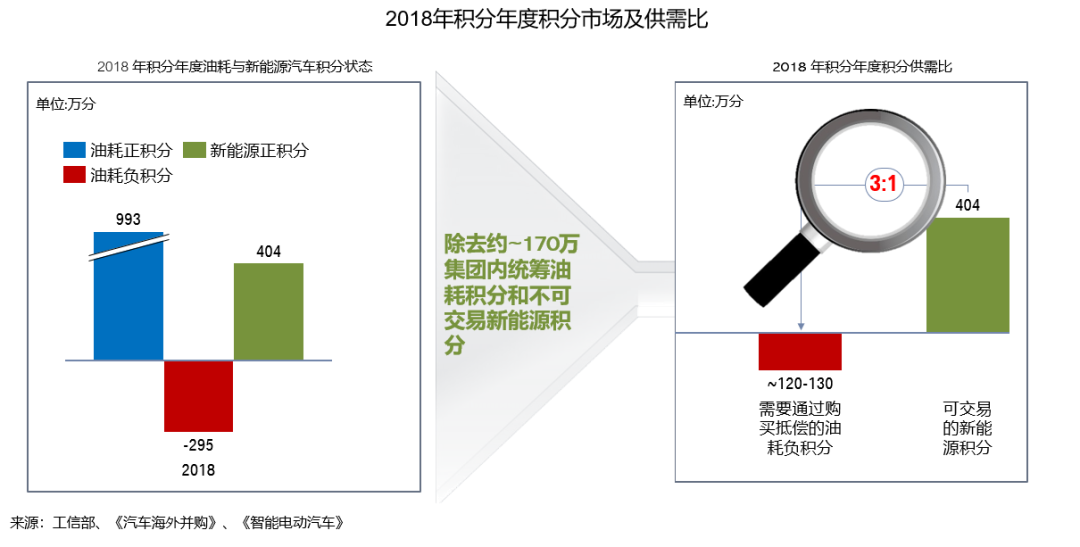 2018年积分年度积分市场及供需比

2018 年积分年度油耗与新能源汽车积分状态

单位:万分

油耗正积分
新能源正积分
油耗负积分

993
404
-295
2018

除去约~170万集团内统筹油耗积分和不可交易新能源积分

2018 年积分年度积分供需比

单位:万分

3:1

404

~120-130

需要通过购买抵偿的油耗负积分

可交易的新能源积分

来源：工信部、《汽车海外并购》、《智能电动汽车》